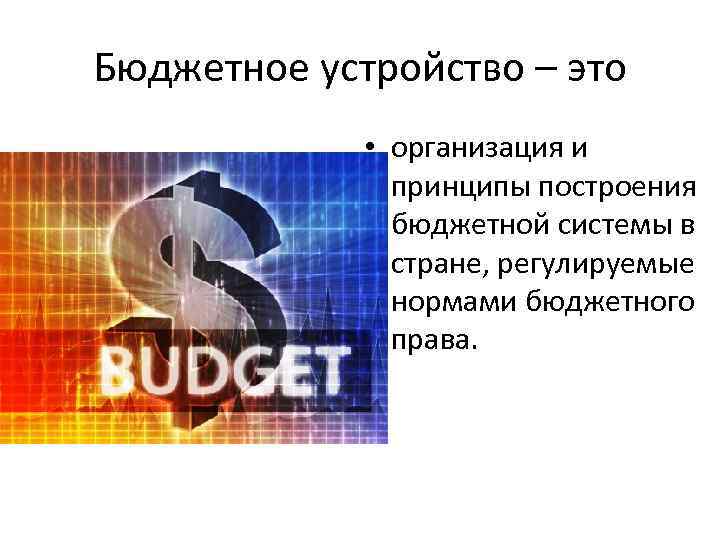 Бюджетное устройство – это

$

BUDGET

• организация и принципы построения бюджетной системы в стране, регулируемые нормами бюджетного права.